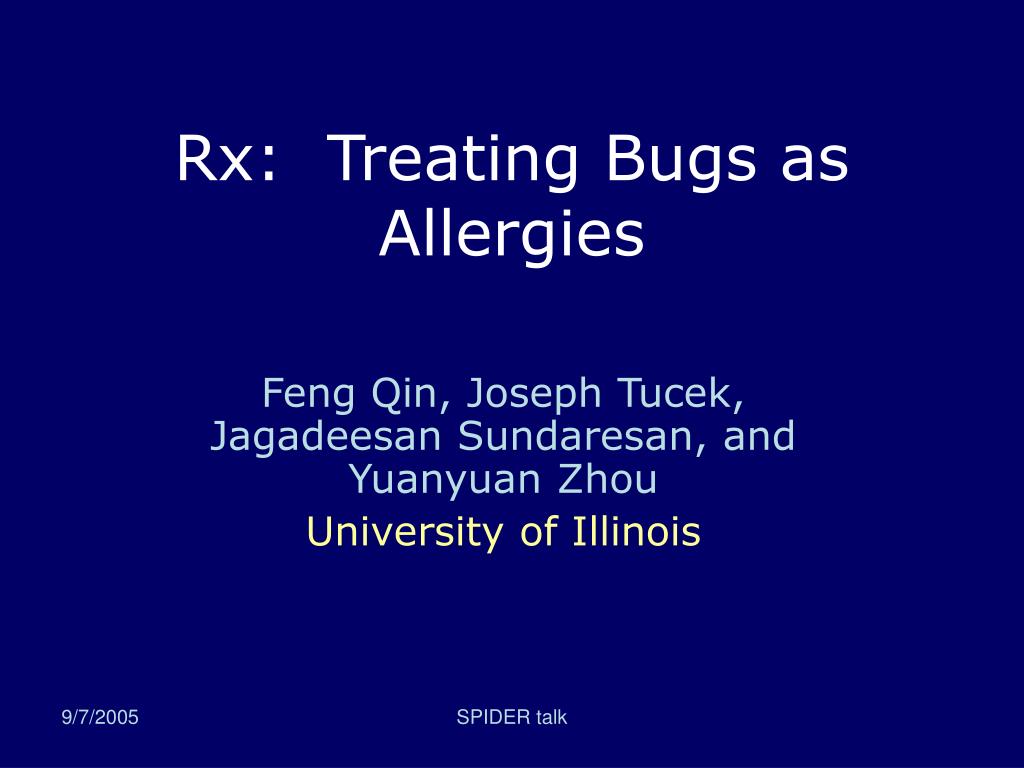 Rx: Treating Bugs as Allergies

Feng Qin, Joseph Tucek, Jagadeesan Sundaresan, and Yuanyuan Zhou

University of Illinois

9/7/2005

SPIDER talk